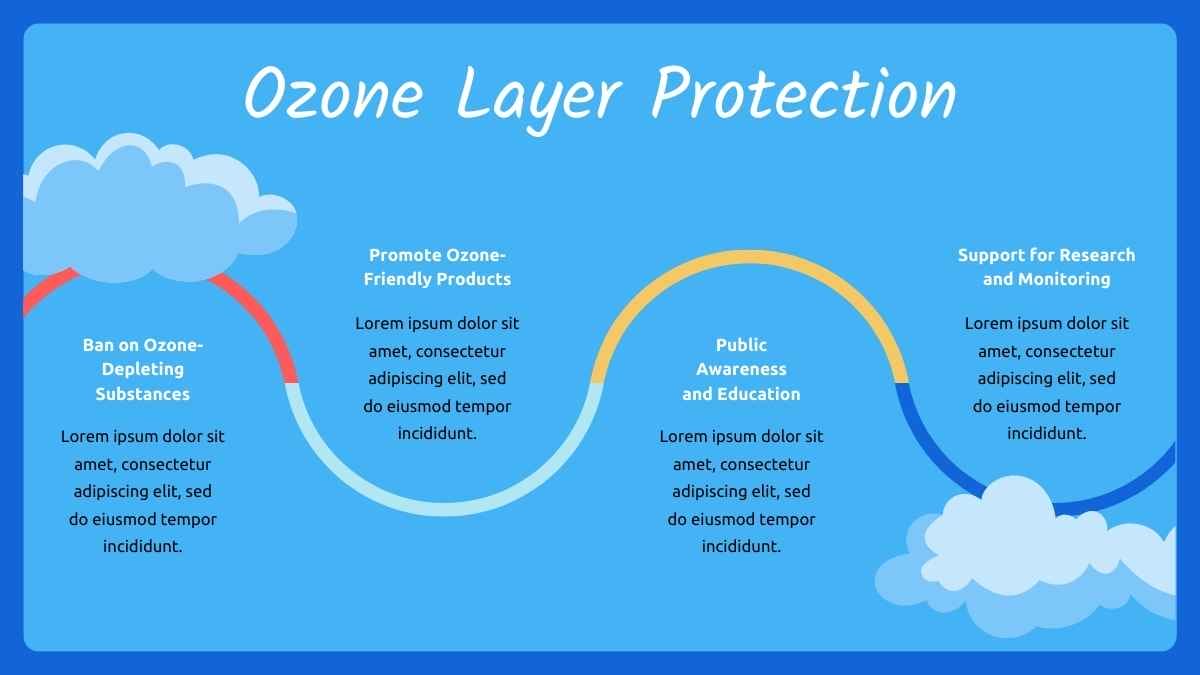 Ozone Layer Protection

Ban on Ozone-Depleting Substances

Lorem ipsum dolor sit amet, consectetur adipiscing elit, sed do eiusmod tempor incididunt.

Promote Ozone-Friendly Products

Lorem ipsum dolor sit amet, consectetur adipiscing elit, sed do eiusmod tempor incididunt.

Public Awareness and Education

Lorem ipsum dolor sit amet, consectetur adipiscing elit, sed do eiusmod tempor incididunt.

Support for Research and Monitoring

Lorem ipsum dolor sit amet, consectetur adipiscing elit, sed do eiusmod tempor incididunt.